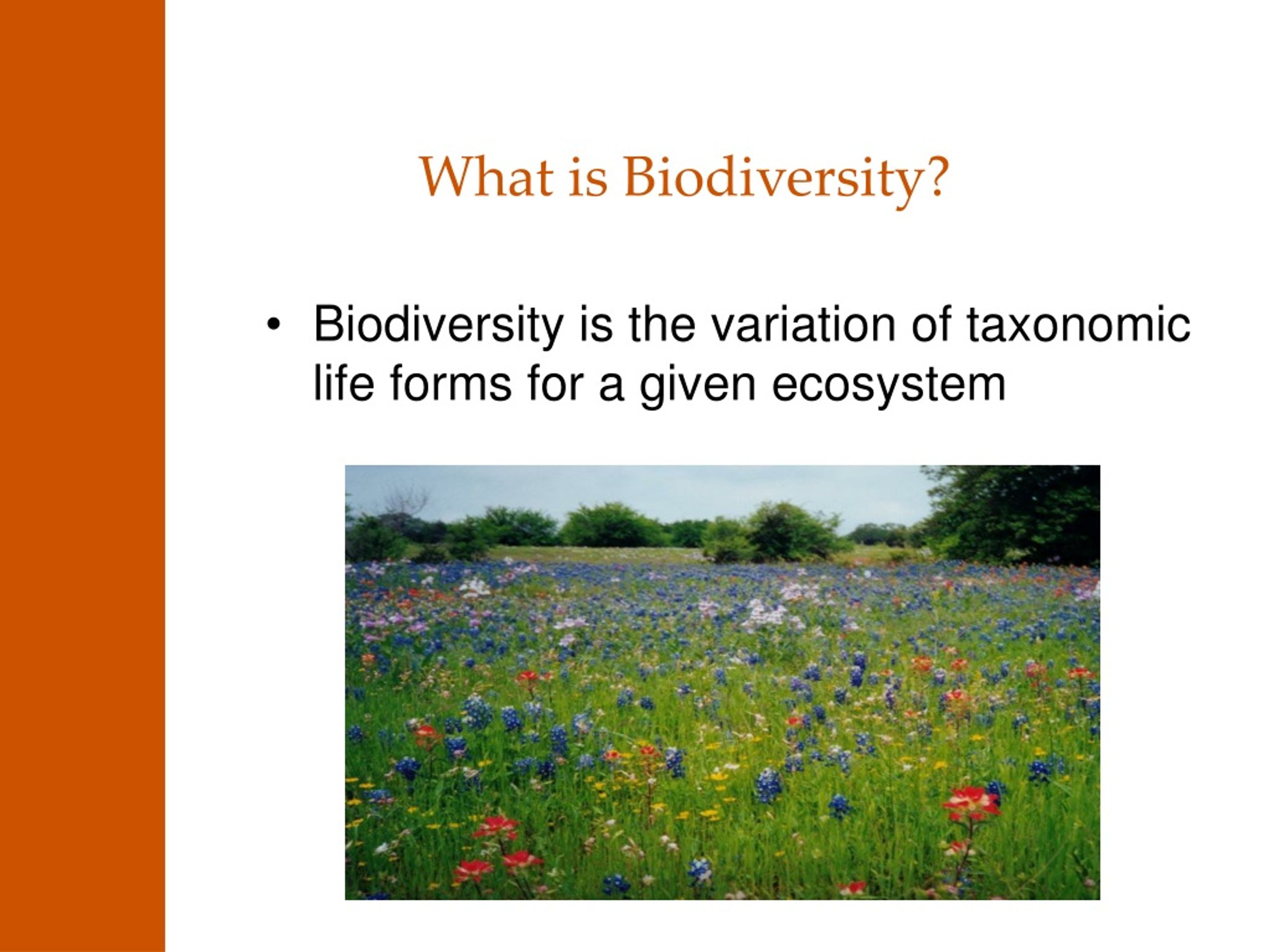 What is Biodiversity?

• Biodiversity is the variation of taxonomic life forms for a given ecosystem